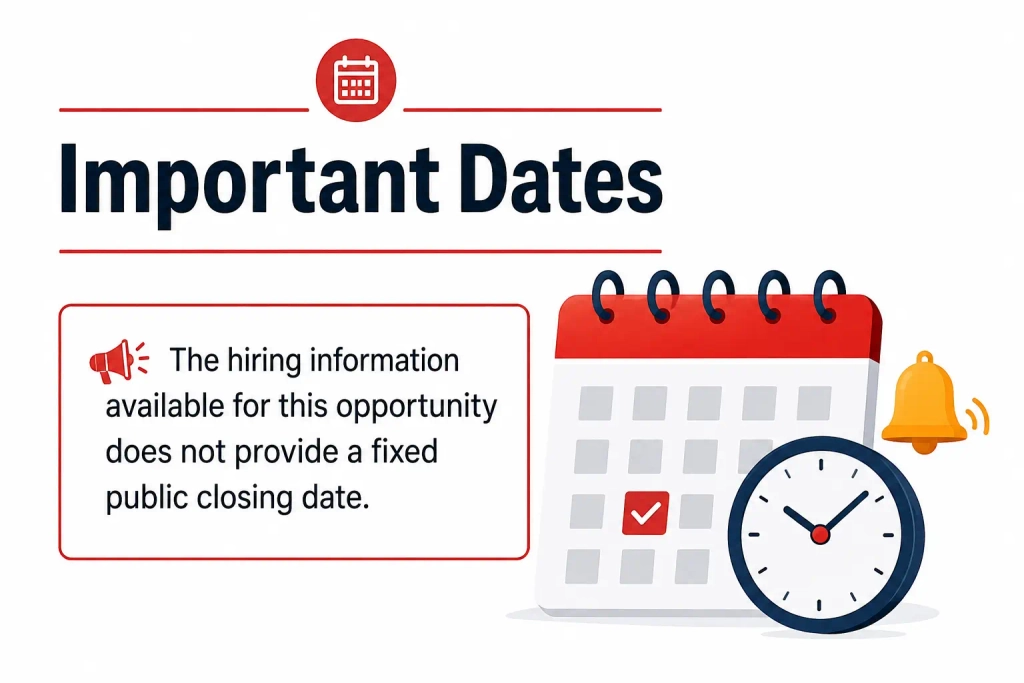 Important Dates

The hiring information available for this opportunity does not provide a fixed public closing date.